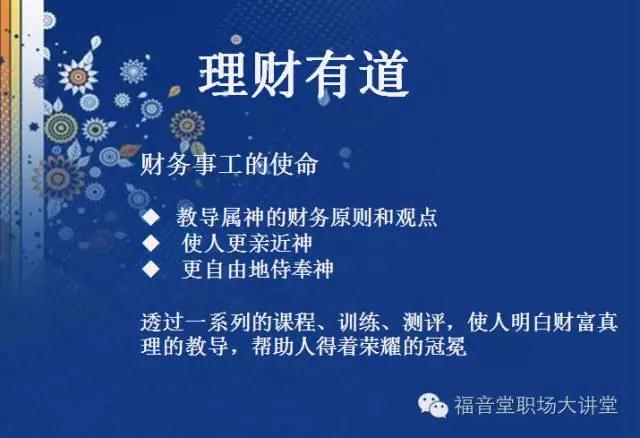 理财有道

财务事工的使命

◆ 教导属神的财务原则和观点
◆ 使人更亲近神
◆ 更自由地侍奉神

透过一系列的课程、训练、测评，使人明白财富真理的教导，帮助人得着荣耀的冠冕

福音堂职场大讲堂